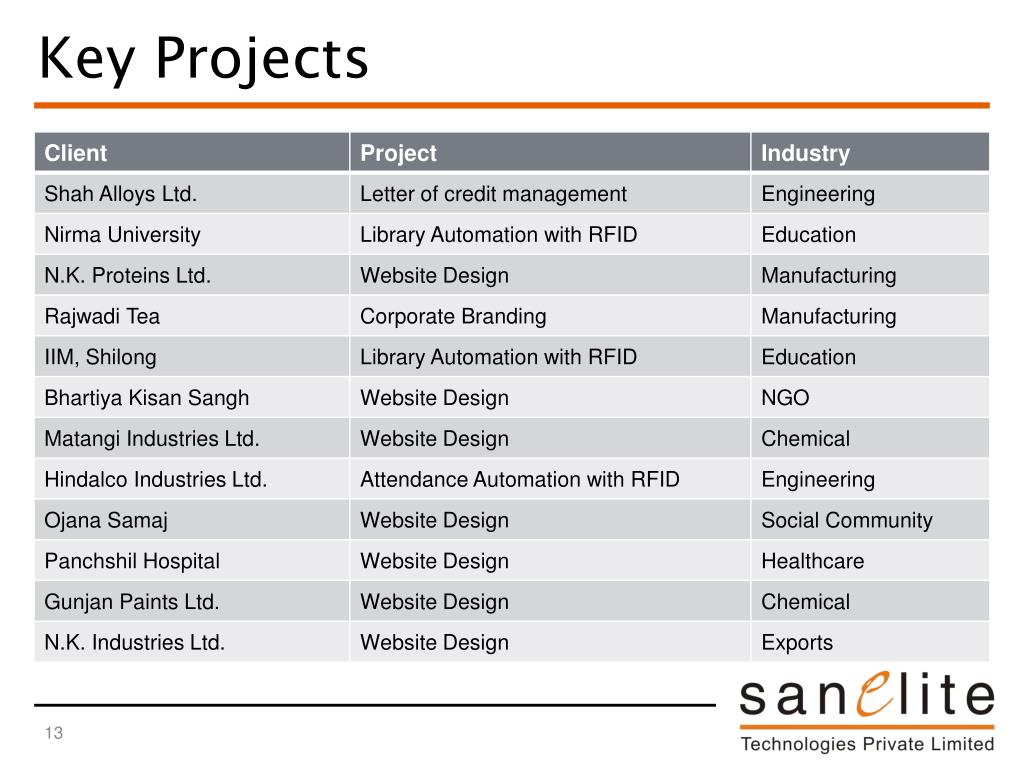 Key Projects

| Client | Project | Industry |
|---|---|---|
| Shah Alloys Ltd. | Letter of credit management | Engineering |
| Nirma University | Library Automation with RFID | Education |
| N.K. Proteins Ltd. | Website Design | Manufacturing |
| Rajwadi Tea | Corporate Branding | Manufacturing |
| IIM, Shilong | Library Automation with RFID | Education |
| Bhartiya Kisan Sangh | Website Design | NGO |
| Matangi Industries Ltd. | Website Design | Chemical |
| Hindalco Industries Ltd. | Attendance Automation with RFID | Engineering |
| Ojana Samaj | Website Design | Social Community |
| Panchshil Hospital | Website Design | Healthcare |
| Gunjan Paints Ltd. | Website Design | Chemical |
| N.K. Industries Ltd. | Website Design | Exports |

13

sanelite
Technologies Private Limited